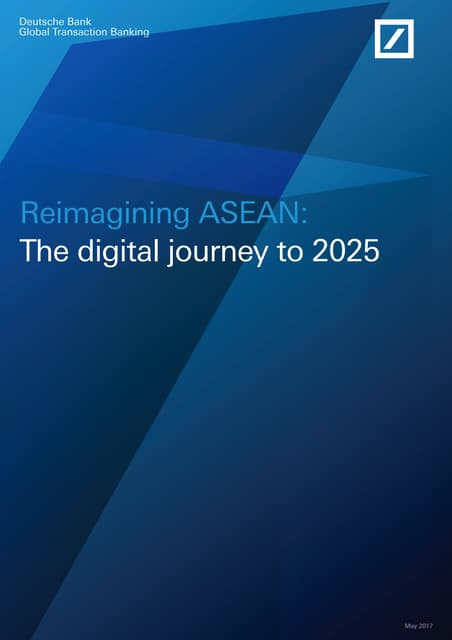 Deutsche Bank
Global Transaction Banking

Reimagining ASEAN:
The digital journey to 2025

May 2017